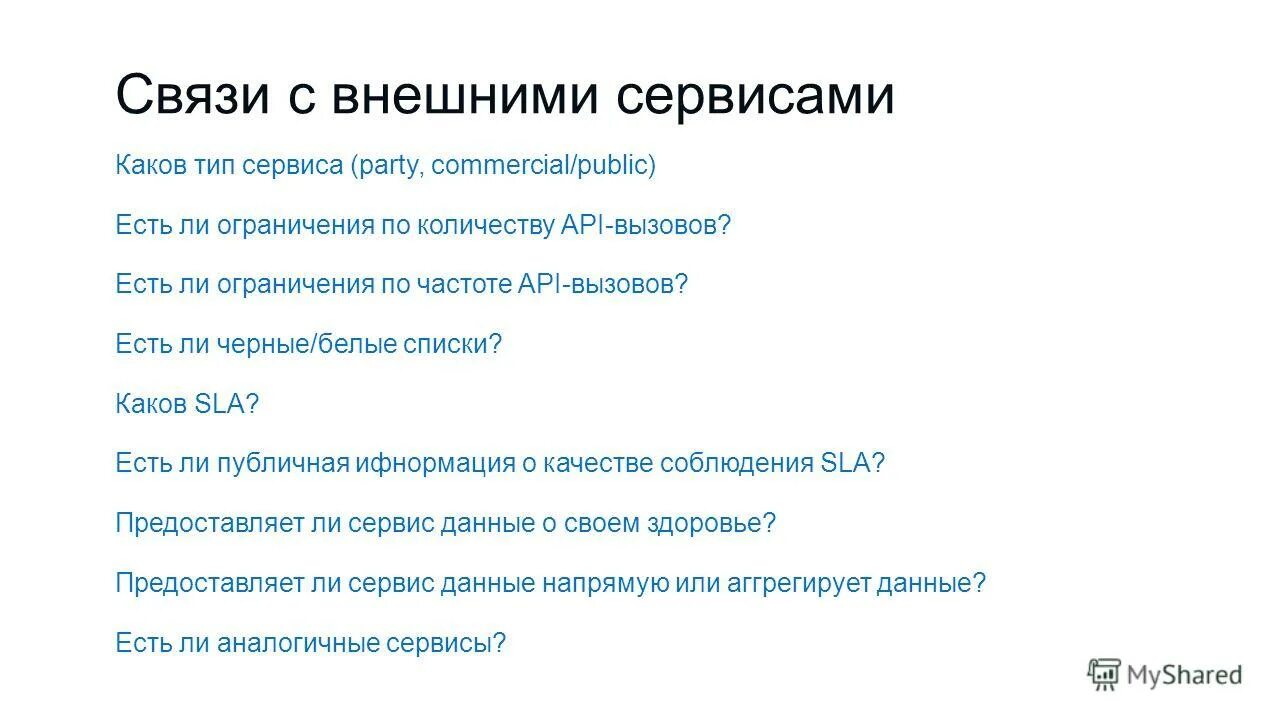 Связи с внешними сервисами

Каков тип сервиса (party, commercial/public)

Есть ли ограничения по количеству API-вызовов?

Есть ли ограничения по частоте API-вызовов?

Есть ли черные/белые списки?

Каков SLA?

Есть ли публичная ифнормация о качестве соблюдения SLA?

Предоставляет ли сервис данные о своем здоровье?

Предоставляет ли сервис данные напрямую или аггрегирует данные?

Есть ли аналогичные сервисы?

MyShared